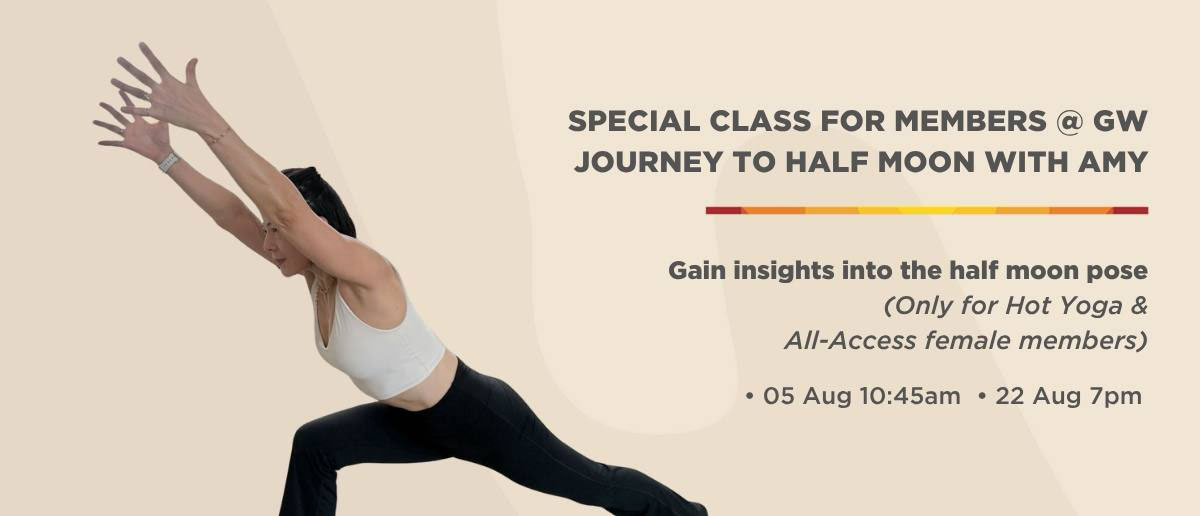 SPECIAL CLASS FOR MEMBERS @ GW
JOURNEY TO HALF MOON WITH AMY

Gain insights into the half moon pose
(Only for Hot Yoga & All-Access female members)

• 05 Aug 10:45am • 22 Aug 7pm